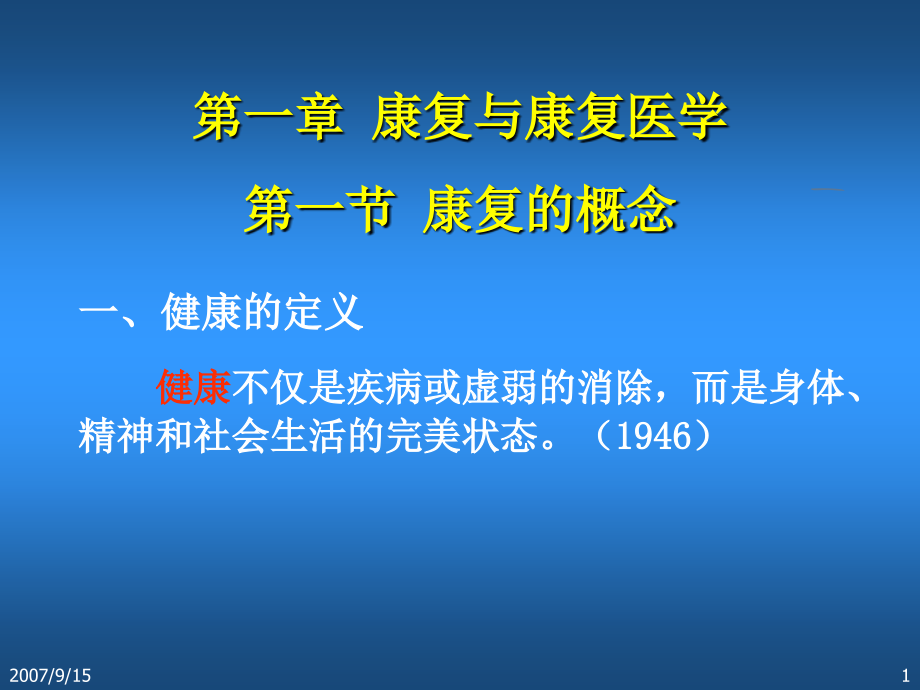 第一章 康复与康复医学

第一节 康复的概念

一、健康的定义

健康不仅是疾病或虚弱的消除，而是身体、精神和社会生活的完美状态。（1946）

2007/9/15

1